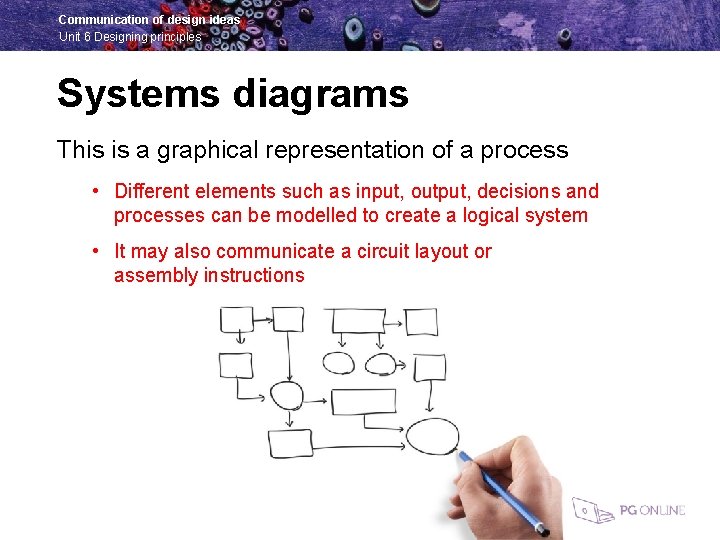 Communication of design ideas
Unit 6 Designing principles

Systems diagrams

This is a graphical representation of a process

• Different elements such as input, output, decisions and processes can be modelled to create a logical system

• It may also communicate a circuit layout or assembly instructions

PG ONLINE